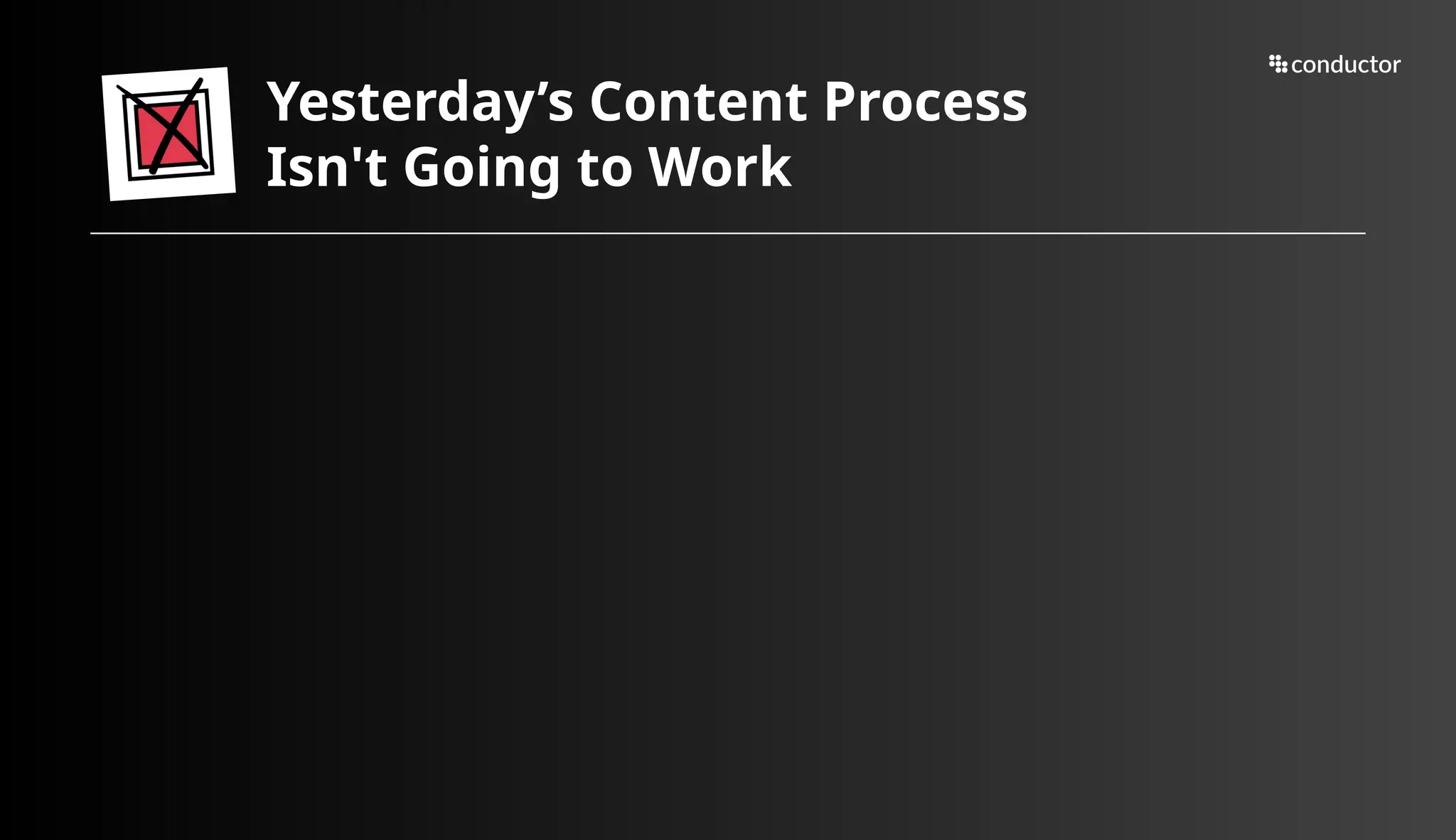 conductor

Yesterday’s Content Process Isn't Going to Work